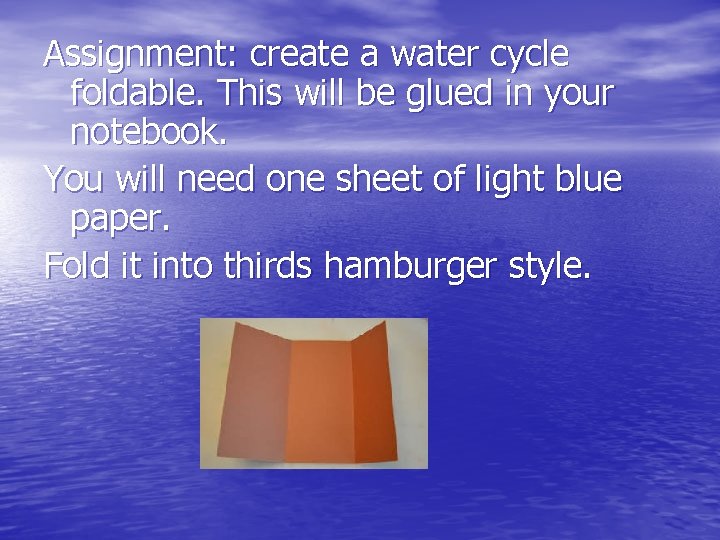 Assignment: create a water cycle foldable. This will be glued in your notebook.

You will need one sheet of light blue paper.

Fold it into thirds hamburger style.